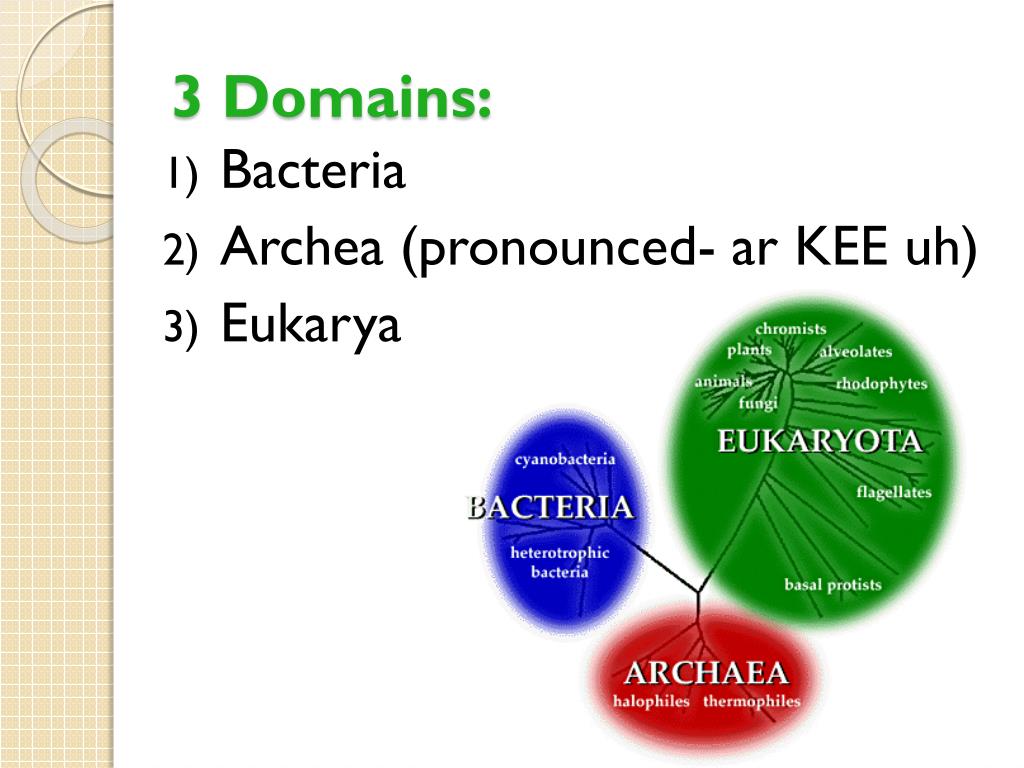 3 Domains:

1) Bacteria
2) Archea (pronounced- ar KEE uh)
3) Eukarya

chromists
plants
alveolates
animals
rhodophytes
fungi
EUKARYOTA
flagellates
basal protists
cyanobacteria
BACTERIA
heterotrophic bacteria
ARCHAEA
halophiles
thermophiles